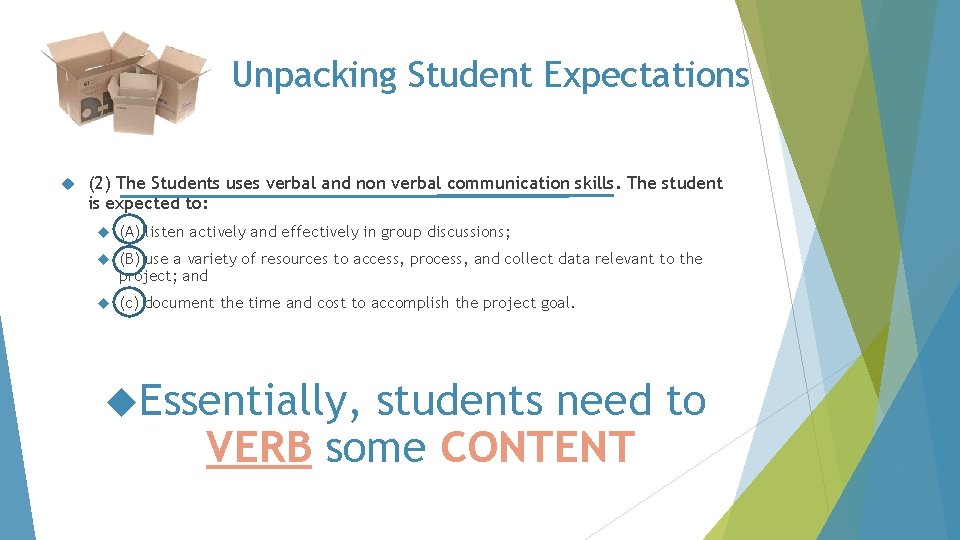 Unpacking Student Expectations

(2) The Students uses verbal and non verbal communication skills. The student is expected to:

(A) listen actively and effectively in group discussions;

(B) use a variety of resources to access, process, and collect data relevant to the project; and

(c) document the time and cost to accomplish the project goal.

Essentially, students need to VERB some CONTENT